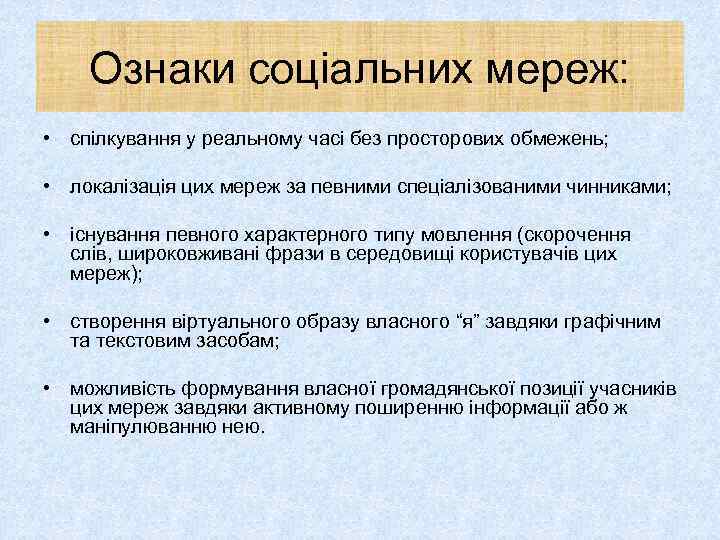 Ознаки соціальних мереж:

• спілкування у реальному часі без просторових обмежень;

• локалізація цих мереж за певними спеціалізованими чинниками;

• існування певного характерного типу мовлення (скорочення слів, широковживані фрази в середовищі користувачів цих мереж);

• створення віртуального образу власного “я” завдяки графічним та текстовим засобам;

• можливість формування власної громадянської позиції учасників цих мереж завдяки активному поширенню інформації або ж маніпулюванню нею.